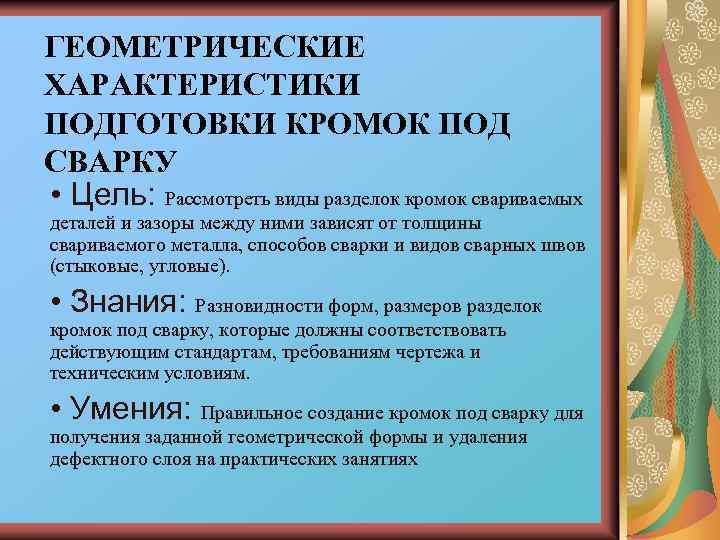 ГЕОМЕТРИЧЕСКИЕ ХАРАКТЕРИСТИКИ ПОДГОТОВКИ КРОМОК ПОД СВАРКУ

• Цель: Рассмотреть виды разделок кромок свариваемых деталей и зазоры между ними зависят от толщины свариваемого металла, способов сварки и видов сварных швов (стыковые, угловые).

• Знания: Разновидности форм, размеров разделок кромок под сварку, которые должны соответствовать действующим стандартам, требованиям чертежа и техническим условиям.

• Умения: Правильное создание кромок под сварку для получения заданной геометрической формы и удаления дефектного слоя на практических занятиях